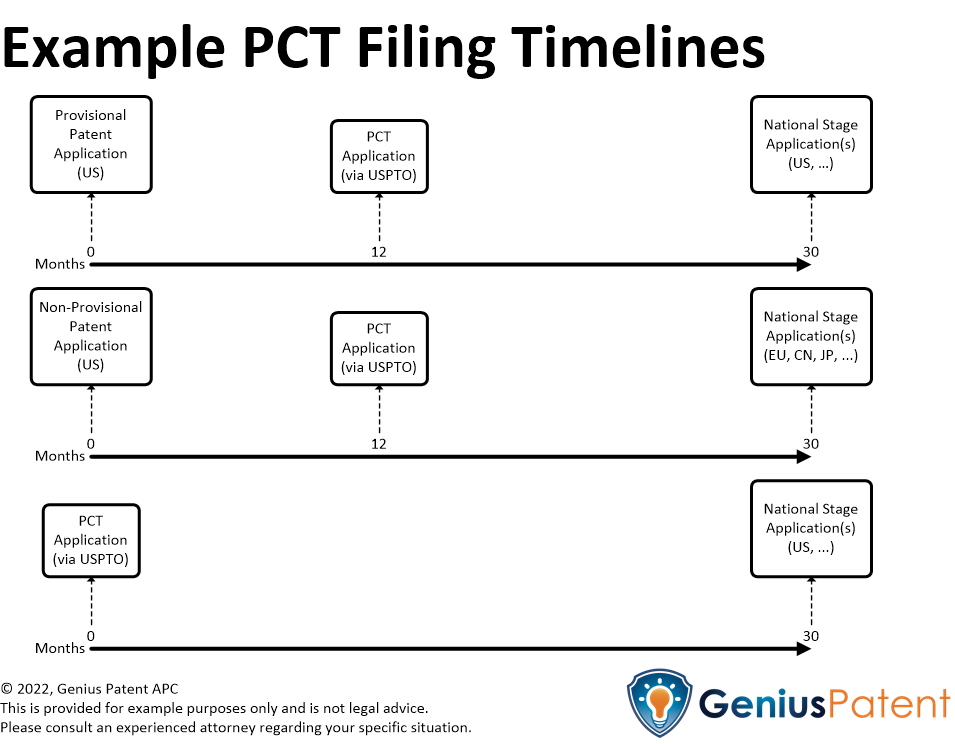 Example PCT Filing Timelines

Provisional Patent Application (US)

PCT Application (via USPTO)

National Stage Application(s) (US, ...)

Months
0
12
30

Non-Provisional Patent Application (US)

PCT Application (via USPTO)

National Stage Application(s) (EU, CN, JP, ...)

Months
0
12
30

PCT Application (via USPTO)

National Stage Application(s) (US, ...)

Months
0
30

© 2022, Genius Patent APC
This is provided for example purposes only and is not legal advice.
Please consult an experienced attorney regarding your specific situation.

GeniusPatent